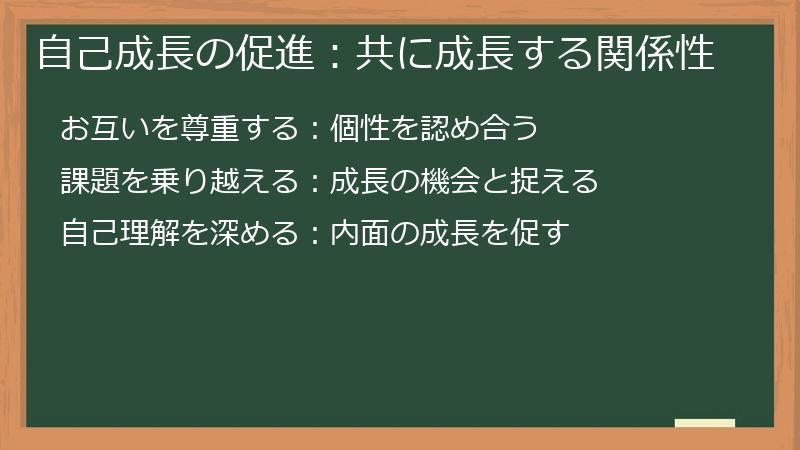 自己成長の促進：共に成長する関係性

お互いを尊重する：個性を認め合う

課題を乗り越える：成長の機会と捉える

自己理解を深める：内面の成長を促す